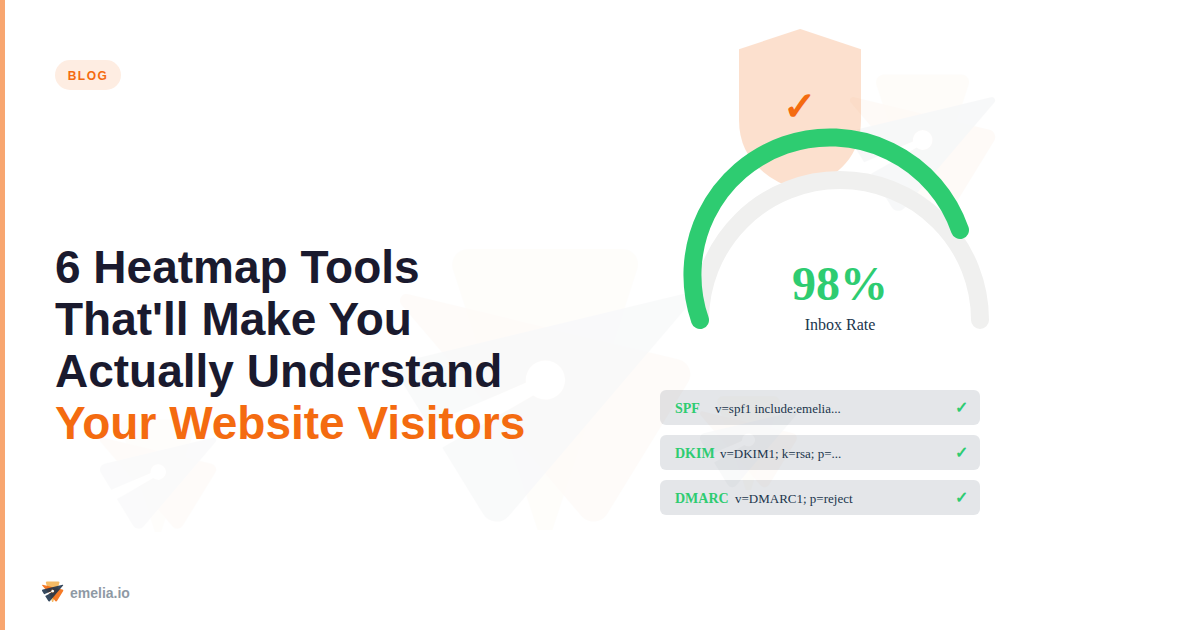 BLOG

6 Heatmap Tools That'll Make You Actually Understand Your Website Visitors

✓

98%
Inbox Rate

SPF v=spf1 include:emelia... ✓

DKIM v=DKIM1; k=rsa; p=... ✓

DMARC v=DMARC1; p=reject ✓

emelia.io